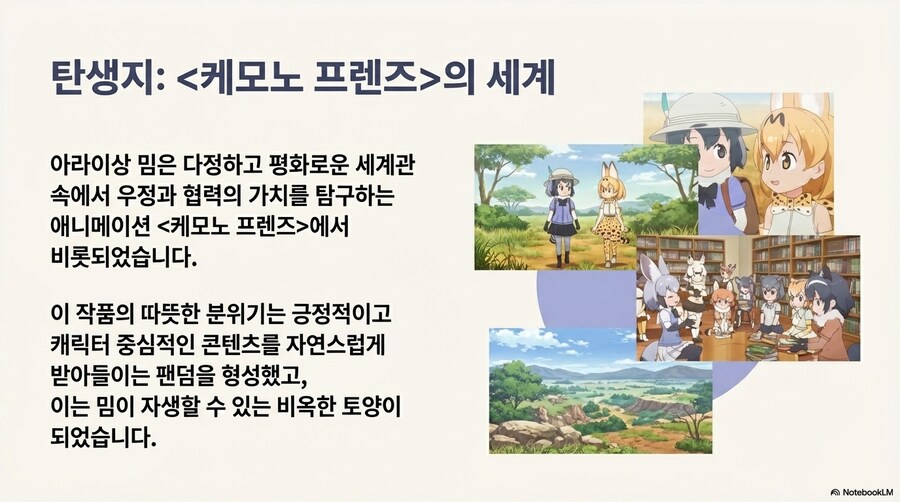 탄생지: <케모노 프렌즈>의 세계

아라이상 밈은 다정하고 평화로운 세계관 속에서 우정과 협력의 가치를 탐구하는 애니메이션 <케모노 프렌즈>에서 비롯되었습니다.

이 작품의 따뜻한 분위기는 긍정적이고 캐릭터 중심적인 콘텐츠를 자연스럽게 받아들이는 팬덤을 형성했고, 이는 밈이 자생할 수 있는 비옥한 토양이 되었습니다.

NotebookLM